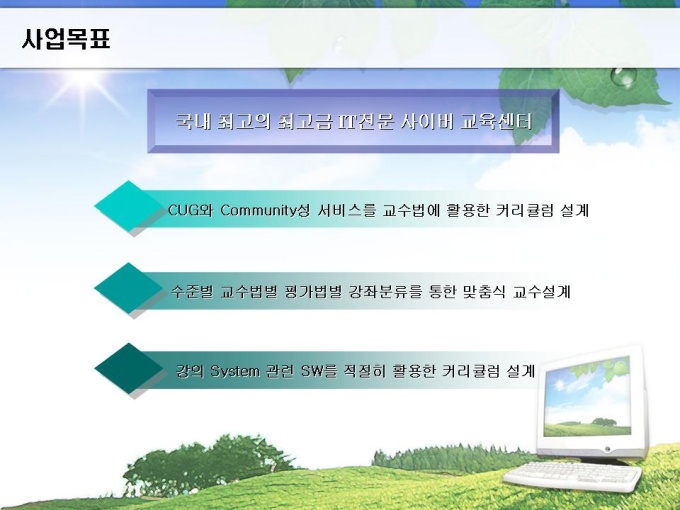 사업목표

국내 최고의 최고급 IT전문 사이버 교육센터

CUG와 Community성 서비스를 교수법에 활용한 커리큘럼 설계

수준별 교수법별 평가법별 강좌분류를 통한 맞춤식 교수설계

강의 System 관련 SW를 적절히 활용한 커리큘럼 설계